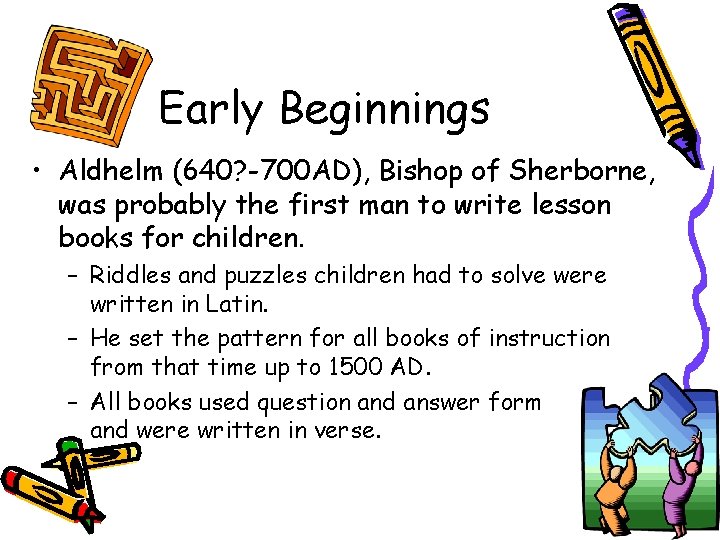 Early Beginnings

• Aldhelm (640?-700AD), Bishop of Sherborne, was probably the first man to write lesson books for children.

– Riddles and puzzles children had to solve were written in Latin.

– He set the pattern for all books of instruction from that time up to 1500 AD.

– All books used question and answer form and were written in verse.